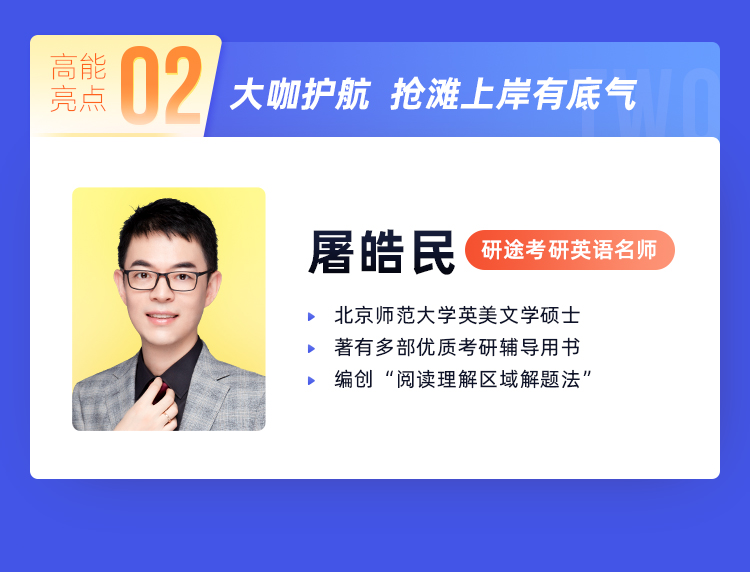 高能亮点 02

大咖护航 抢滩上岸有底气

TWO

屠皓民

研途考研英语名师

北京师范大学英美文学硕士

著有多部优质考研辅导用书

编创“阅读理解区域解题法”